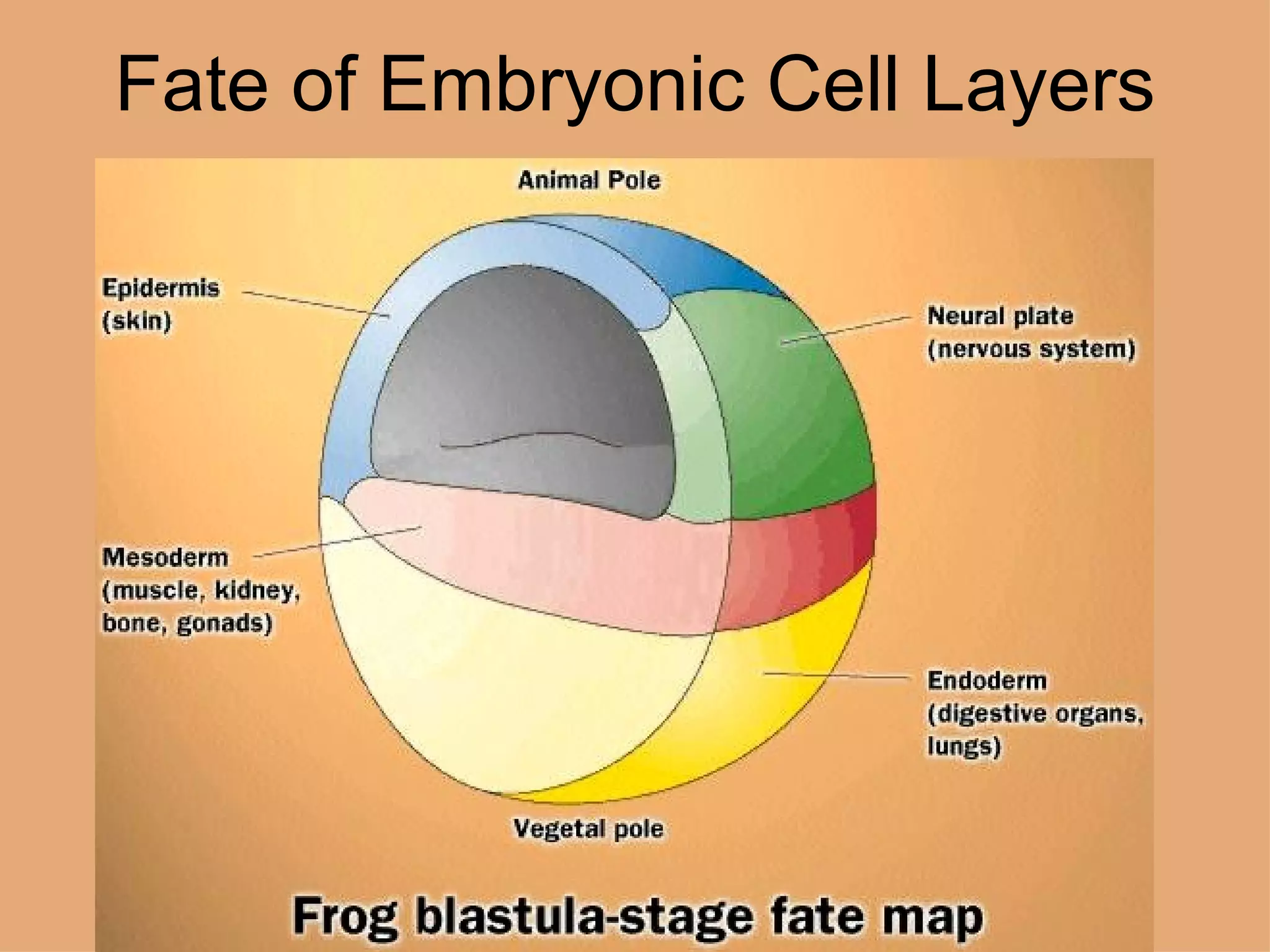 Fate of Embryonic Cell Layers

Animal Pole

Epidermis (skin)

Neural plate (nervous system)

Mesoderm (muscle, kidney, bone, gonads)

Endoderm (digestive organs, lungs)

Vegetal pole

Frog blastula-stage fate map